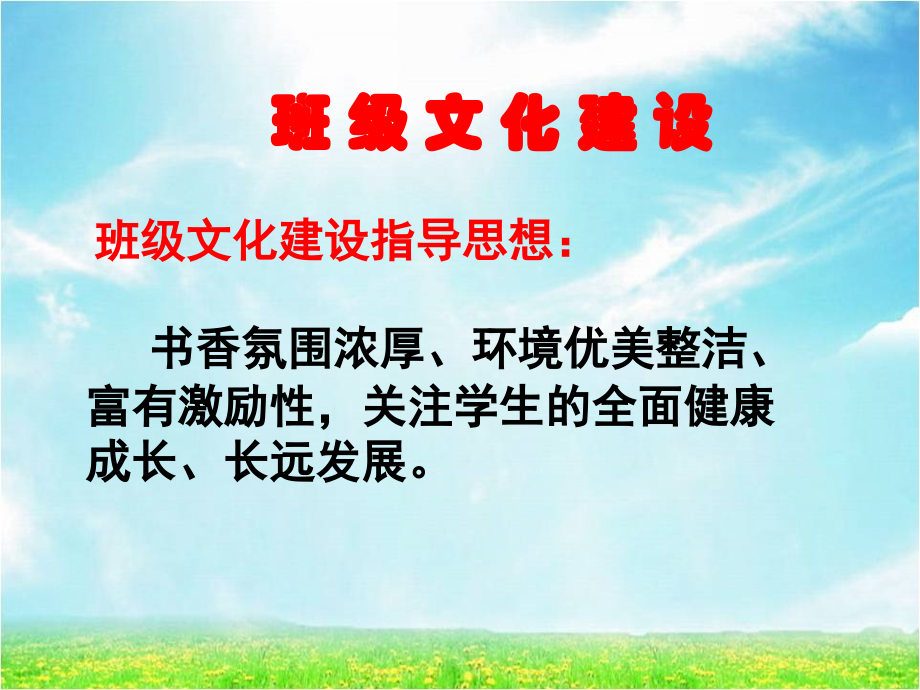 班级文化建设

班级文化建设指导思想：

书香氛围浓厚、环境优美整洁、富有激励性，关注学生的全面健康成长、长远发展。